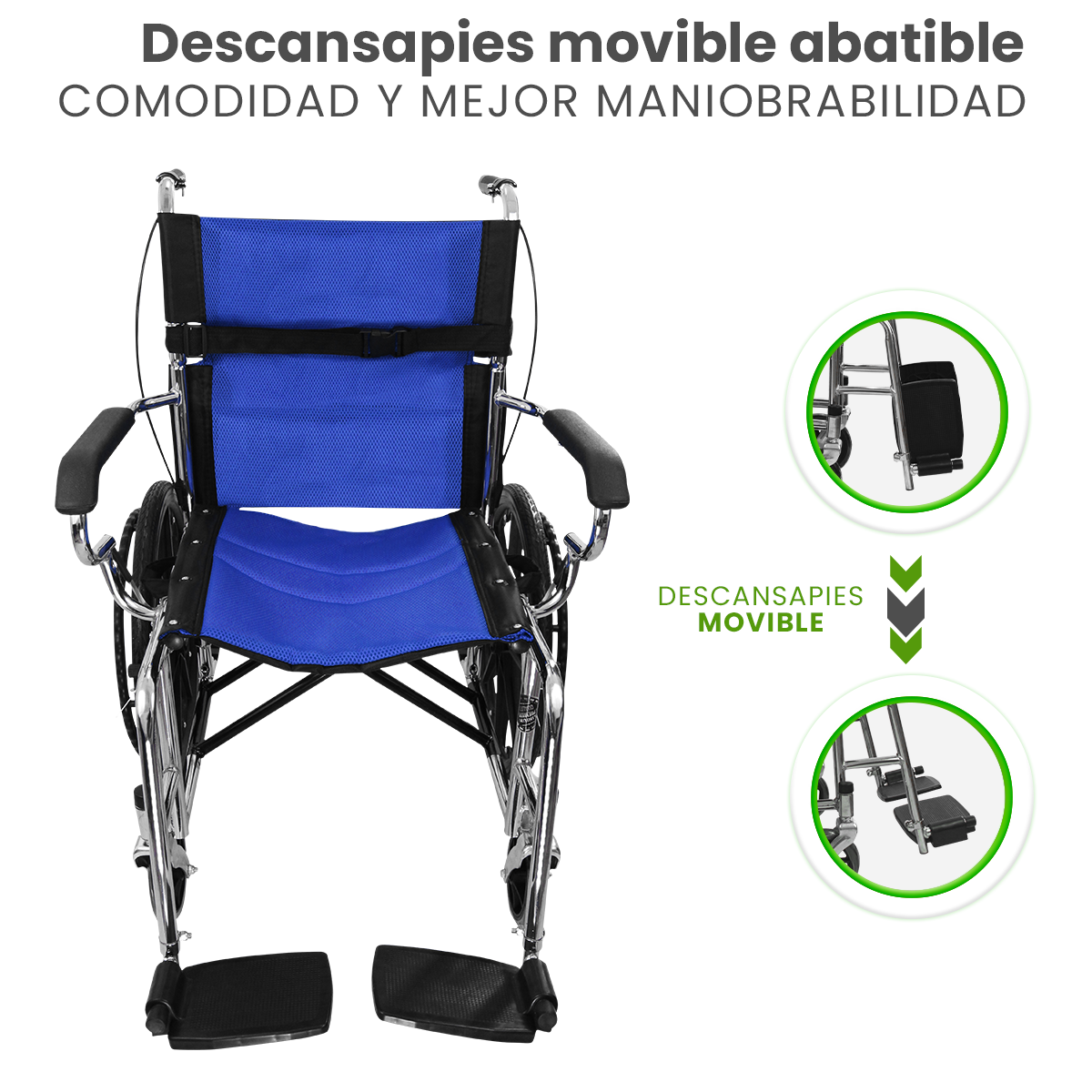 Descansapies movible abatible
COMODIDAD Y MEJOR MANIOBRABILIDAD

DESCANSAPIES
MOVIBLE